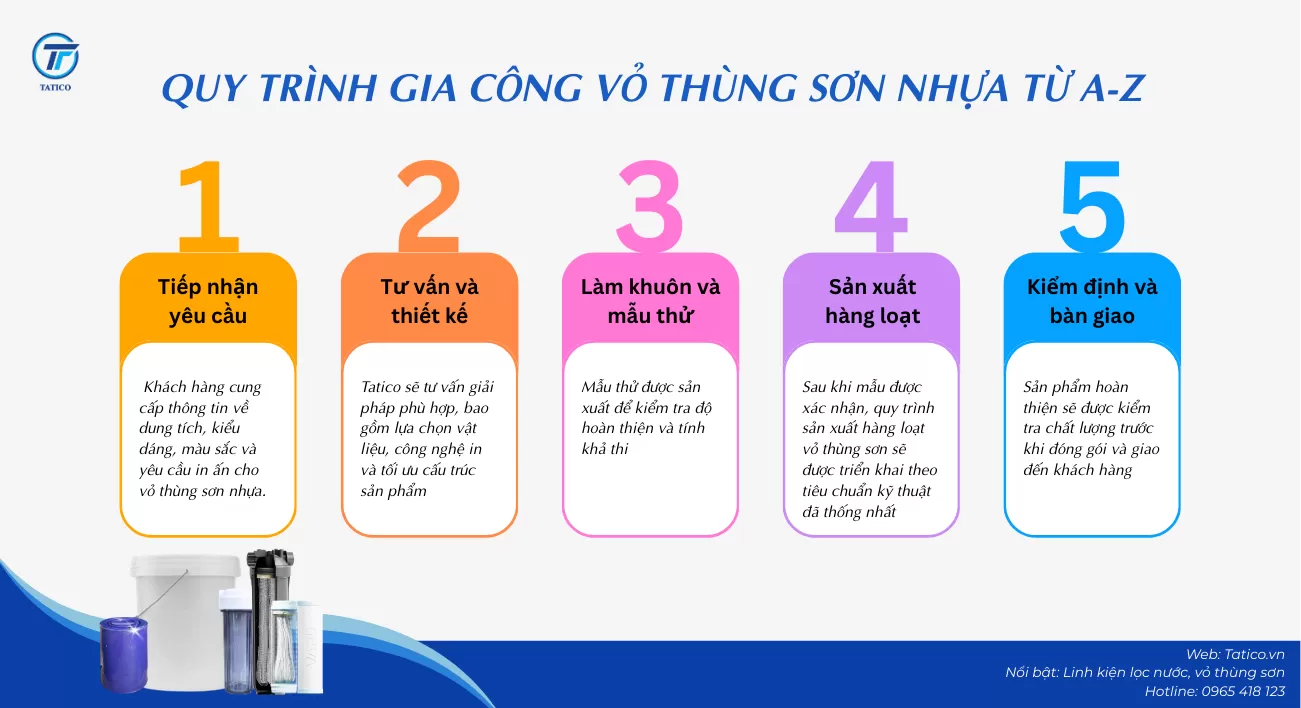 TATICO

QUY TRÌNH GIA CÔNG VỎ THÙNG SƠN NHỰA TỪ A-Z

1

Tiếp nhận yêu cầu

Khách hàng cung cấp thông tin về dung tích, kiểu dáng, màu sắc và yêu cầu in ấn cho vỏ thùng sơn nhựa.

2

Tư vấn và thiết kế

Tatico sẽ tư vấn giải pháp phù hợp, bao gồm lựa chọn vật liệu, công nghệ in và tối ưu cấu trúc sản phẩm

3

Làm khuôn và mẫu thử

Mẫu thử được sản xuất để kiểm tra độ hoàn thiện và tính khả thi

4

Sản xuất hàng loạt

Sau khi mẫu được xác nhận, quy trình sản xuất hàng loạt vỏ thùng sơn sẽ được triển khai theo tiêu chuẩn kỹ thuật đã thống nhất

5

Kiểm định và bàn giao

Sản phẩm hoàn thiện sẽ được kiểm tra chất lượng trước khi đóng gói và giao đến khách hàng

Web: Tatico.vn
Nổi bật: Linh kiện lọc nước, vỏ thùng sơn
Hotline: 0965 418 123